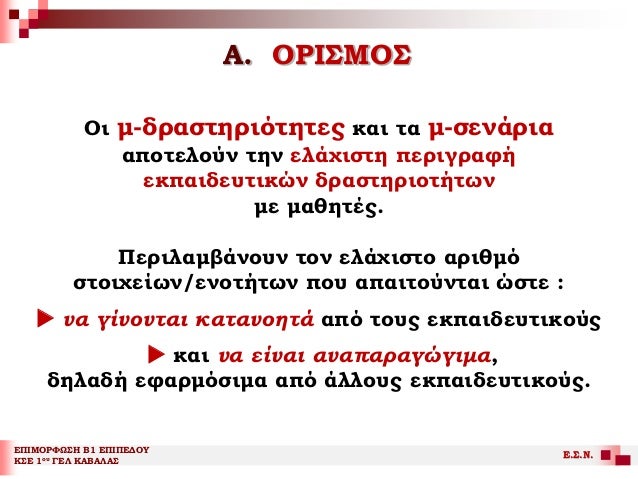 Α. ΟΡΙΣΜΟΣ

Οι μ-δραστηριότητες και τα μ-σενάρια αποτελούν την ελάχιστη περιγραφή εκπαιδευτικών δραστηριοτήτων με μαθητές.

Περιλαμβάνουν τον ελάχιστο αριθμό στοιχείων/ενοτήτων που απαιτούνται ώστε :

▶ να γίνονται κατανοητά από τους εκπαιδευτικούς

▶ και να είναι αναπαραγώγιμα, δηλαδή εφαρμόσιμα από άλλους εκπαιδευτικούς.

ΕΠΙΜΟΡΦΩΣΗ Β1 ΕΠΙΠΕΔΟΥ
ΚΣΕ 1ου ΓΕΛ ΚΑΒΑΛΑΣ

Ε.Σ.Ν.